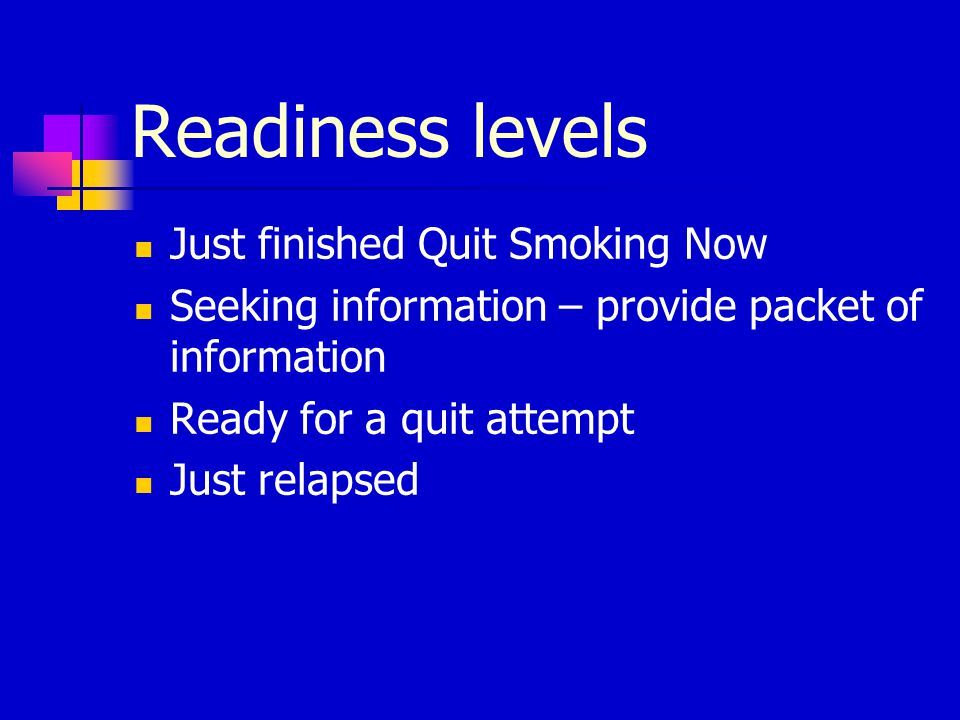 Readiness levels

- Just finished Quit Smoking Now
- Seeking information – provide packet of information
- Ready for a quit attempt
- Just relapsed